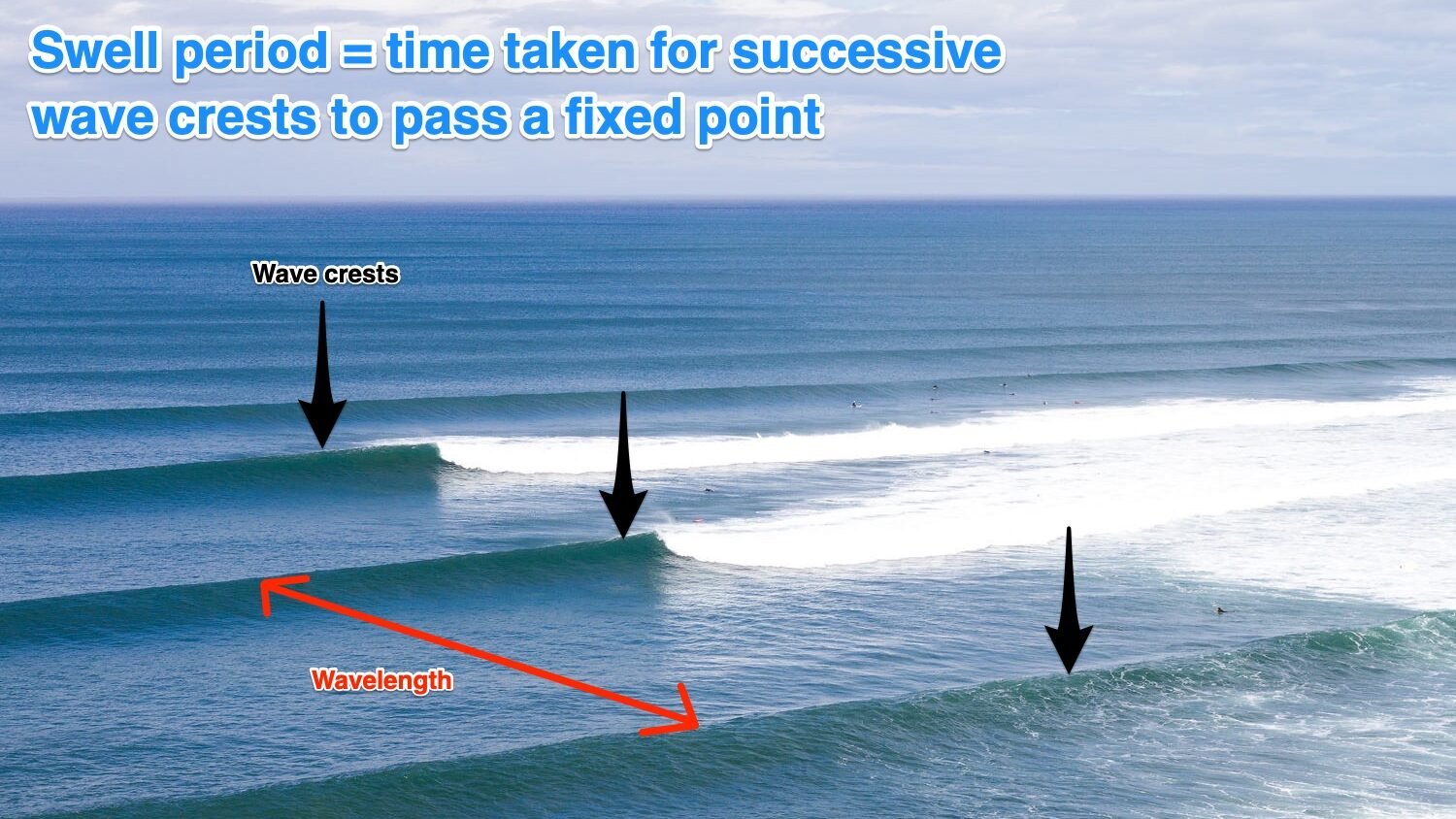 Swell period = time taken for successive wave crests to pass a fixed point

Wave crests

Wavelength